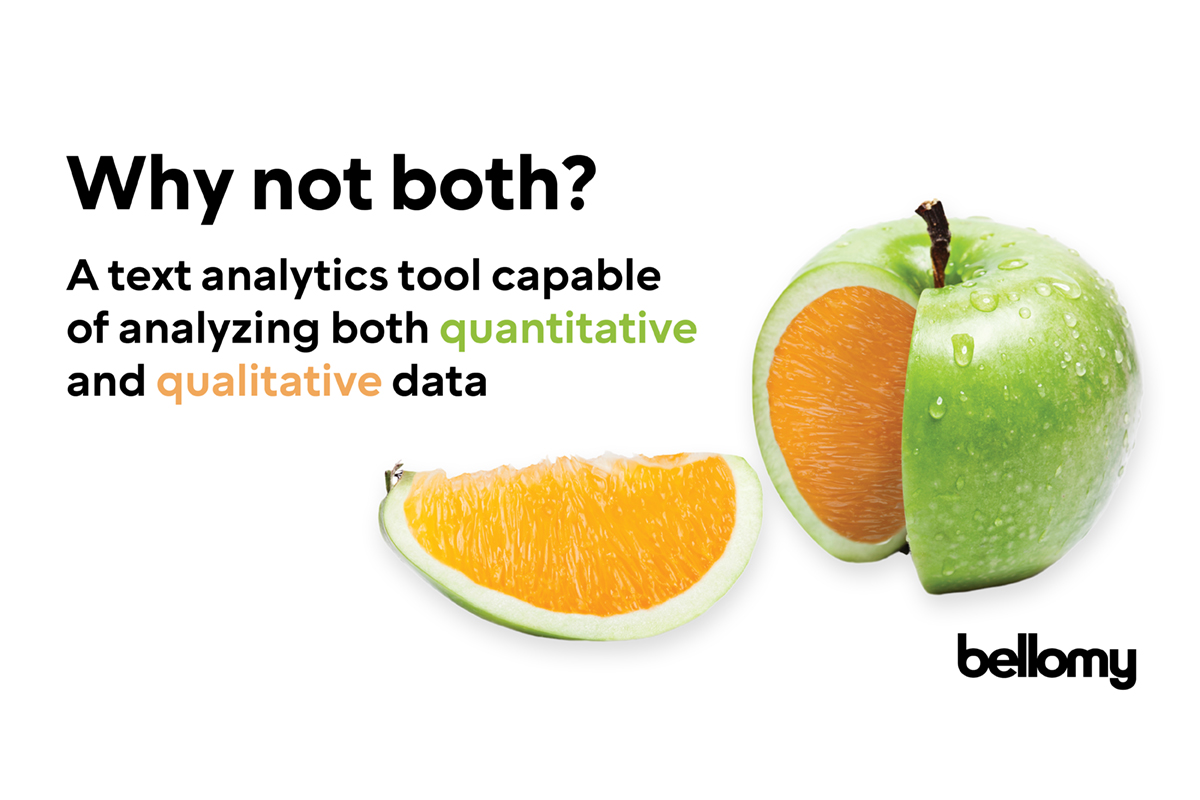 Why not both?

A text analytics tool capable of analyzing both quantitative and qualitative data

bellomy